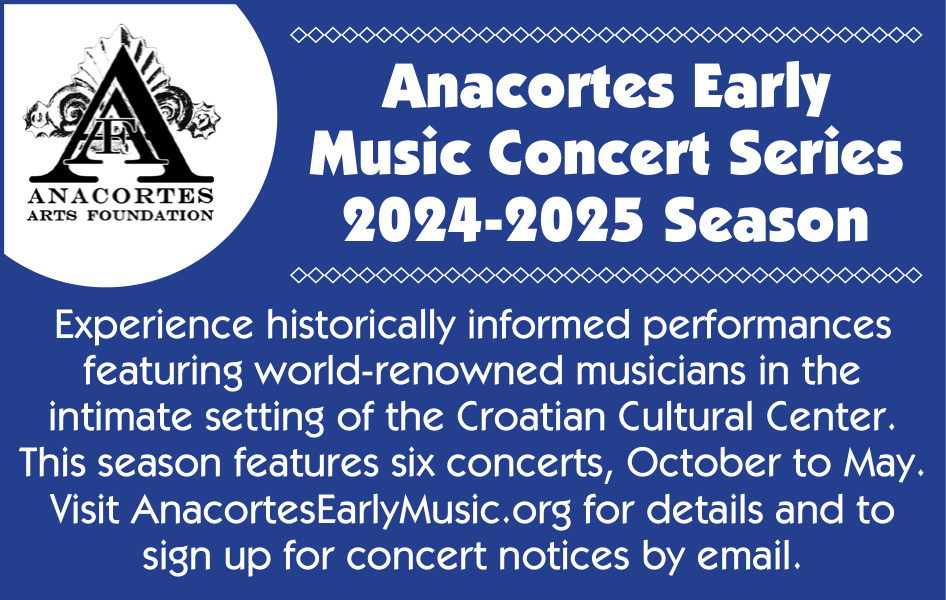 AF
ANACORTES
ARTS FOUNDATION

Anacortes Early Music Concert Series 2024-2025 Season

Experience historically informed performances featuring world-renowned musicians in the intimate setting of the Croatian Cultural Center. This season features six concerts, October to May. Visit AnacortesEarlyMusic.org for details and to sign up for concert notices by email.